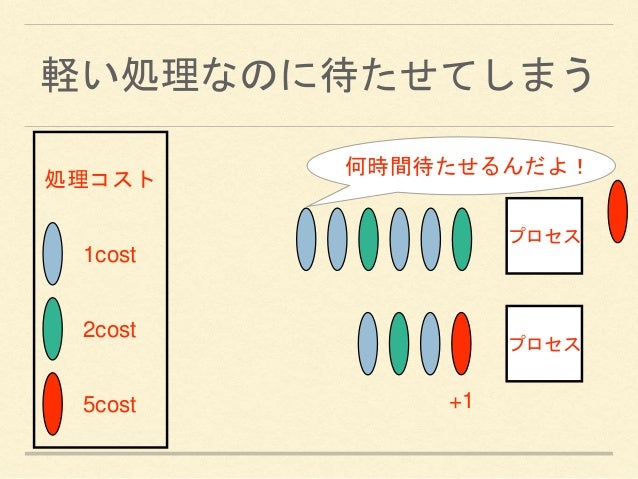 軽い処理なのに待たせてしまう

処理コスト

1cost

2cost

5cost

何時間待たせるんだよ！

プロセス

プロセス

+1